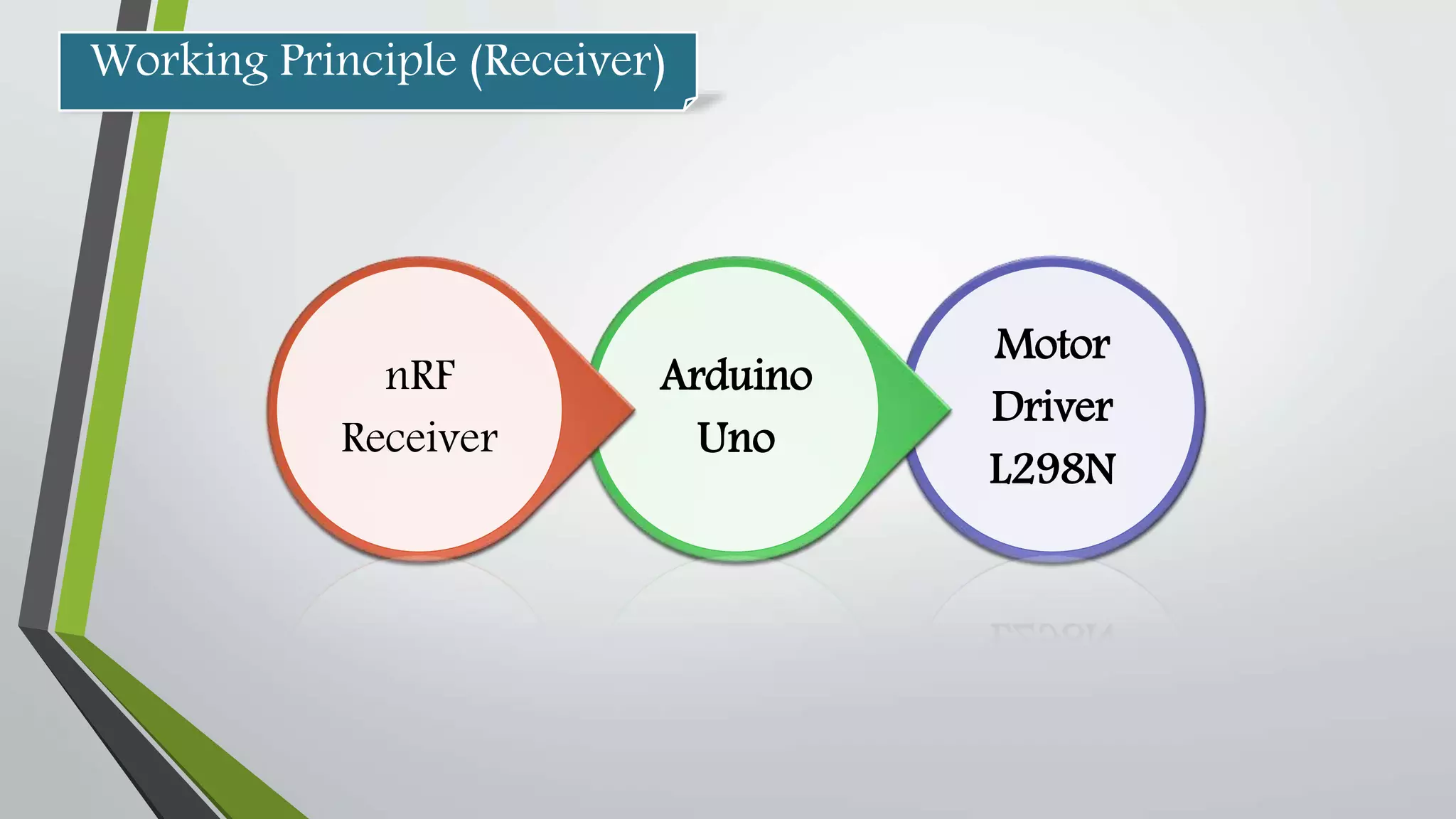 Working Principle (Receiver)

nRF Receiver

Arduino Uno

Motor Driver L298N